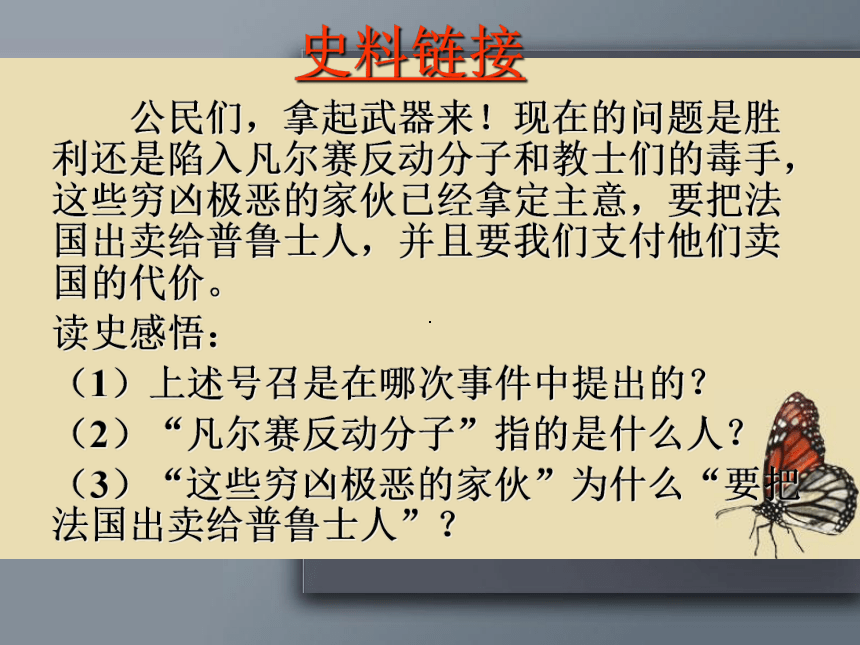 史料链接

公民们，拿起武器来！现在的问题是胜利还是陷入凡尔赛反动分子和教士们的毒手，这些穷凶极恶的家伙已经拿定主意，要把法国出卖给普鲁士人，并且要我们支付他们卖国的代价。

读史感悟：

（1）上述号召是在哪次事件中提出的？

（2）“凡尔赛反动分子”指的是什么人？

（3）“这些穷凶极恶的家伙”为什么“要把法国出卖给普鲁士人”？